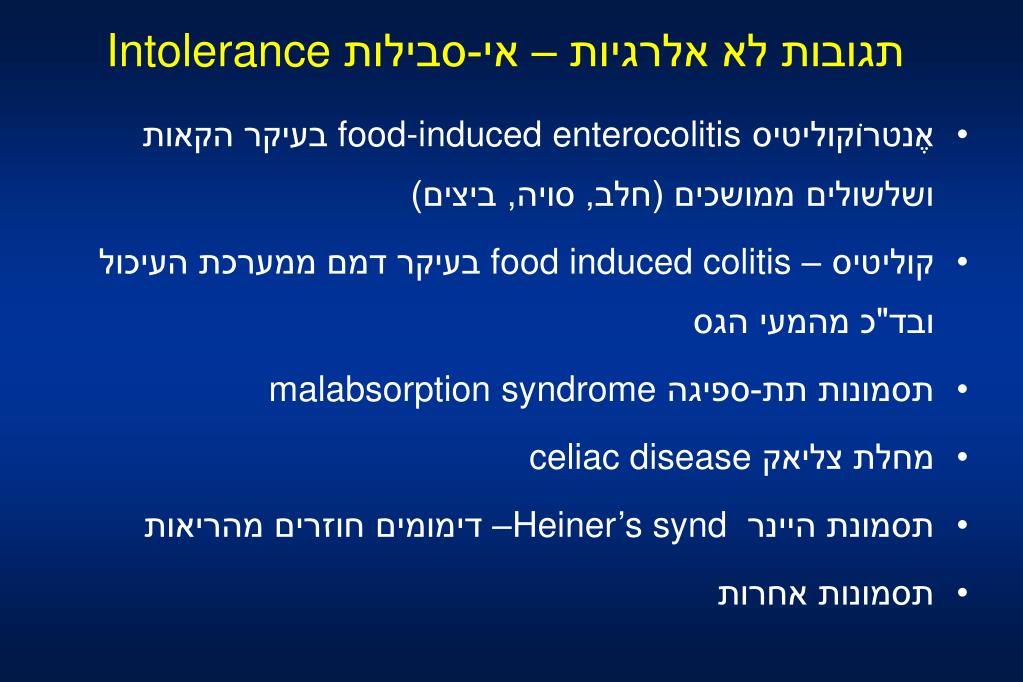 תגובות לא אלרגיות – אי-סבילות Intolerance

• אֶנטרוֹקוליטיס food-induced enterocolitis בעיקר הקאות ושלשולים ממושכים (חלב, סויה, ביצים)

• קוליטיס – food induced colitis בעיקר דמם ממערכת העיכול ובד"כ מהמעי הגס

• תסמונות תת-ספיגה malabsorption syndrome

• מחלת צליאק celiac disease

• תסמונת היינר Heiner's synd– דימומים חוזרים מהריאות

• תסמונות אחרות